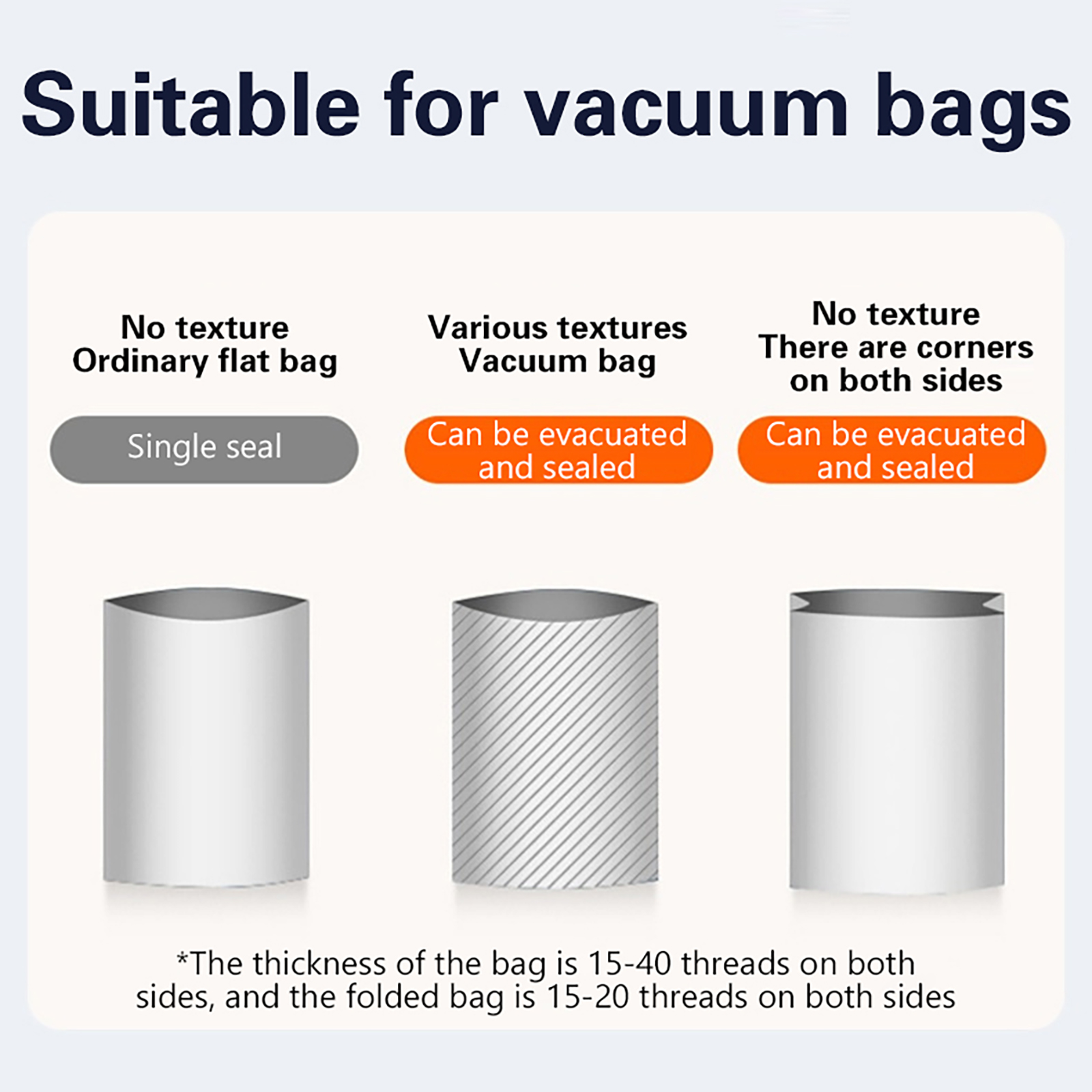 Suitable for vacuum bags

No texture
Ordinary flat bag

Single seal

Various textures
Vacuum bag

Can be evacuated and sealed

No texture
There are corners on both sides

Can be evacuated and sealed

*The thickness of the bag is 15-40 threads on both sides, and the folded bag is 15-20 threads on both sides